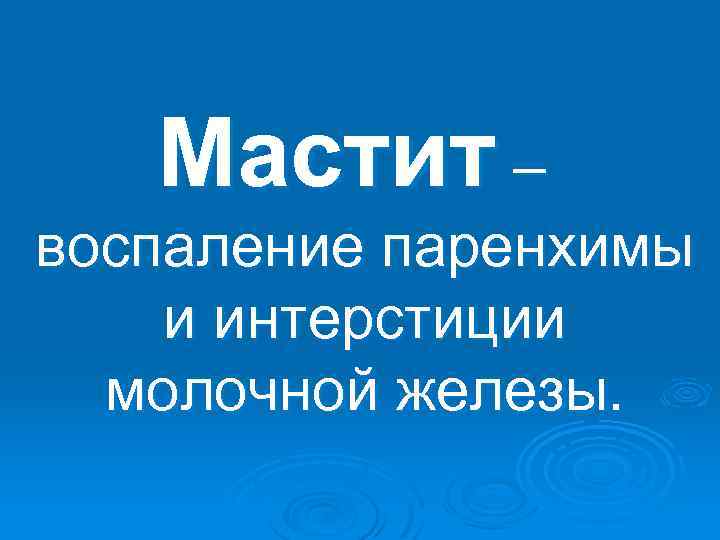 Мастит – воспаление паренхимы и интерстиции молочной железы.